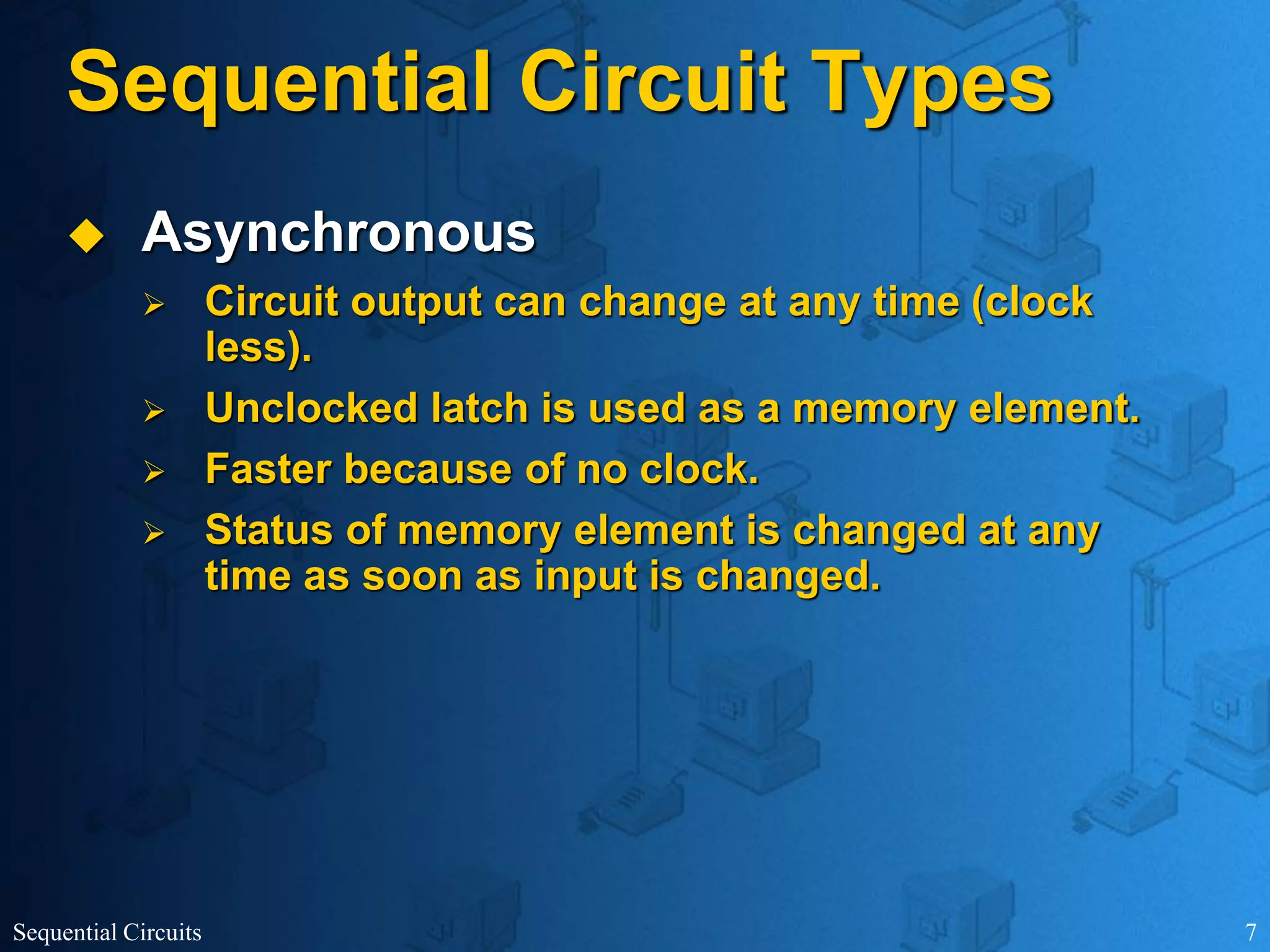 Sequential Circuit Types

◆ Asynchronous

➢ Circuit output can change at any time (clock less).

➢ Unclocked latch is used as a memory element.

➢ Faster because of no clock.

➢ Status of memory element is changed at any time as soon as input is changed.

Sequential Circuits

7